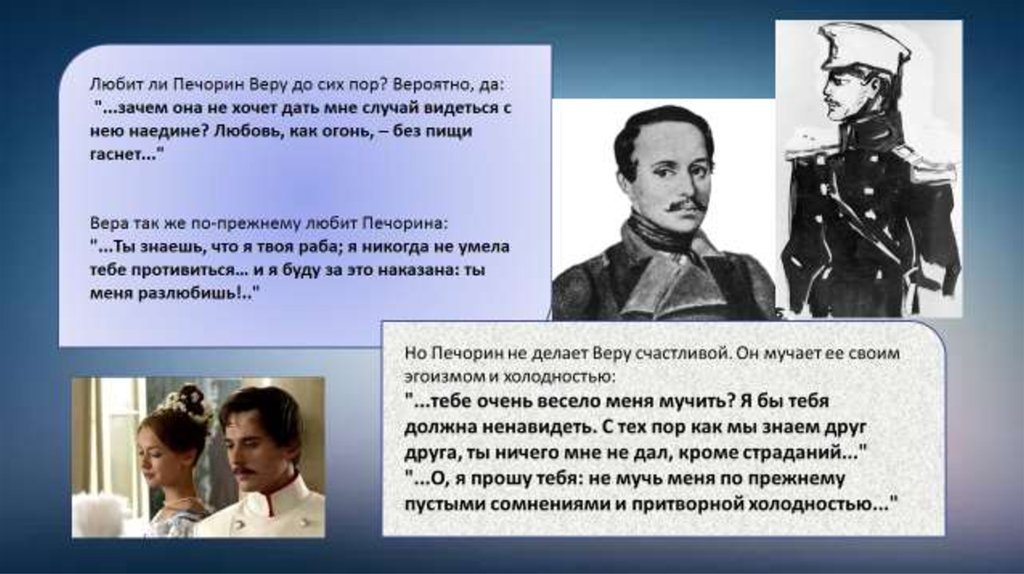 Любит ли Печорин Веру до сих пор? Вероятно, да:
"...зачем она не хочет дать мне случай видеться с нею наедине? Любовь, как огонь, – без пищи гаснет..."

Вера так же по-прежнему любит Печорина:
"...Ты знаешь, что я твоя раба; я никогда не умела тебе противиться... и я буду за это наказана: ты меня разлюбишь!.."

Но Печорин не делает Веру счастливой. Он мучает ее своим эгоизмом и холодностью:
"...тебе очень весело меня мучить? Я бы тебя должна ненавидеть. С тех пор как мы знаем друг друга, ты ничего мне не дал, кроме страданий..."
"...О, я прошу тебя: не мучь меня по прежнему пустыми сомнениями и притворной холодностью..."